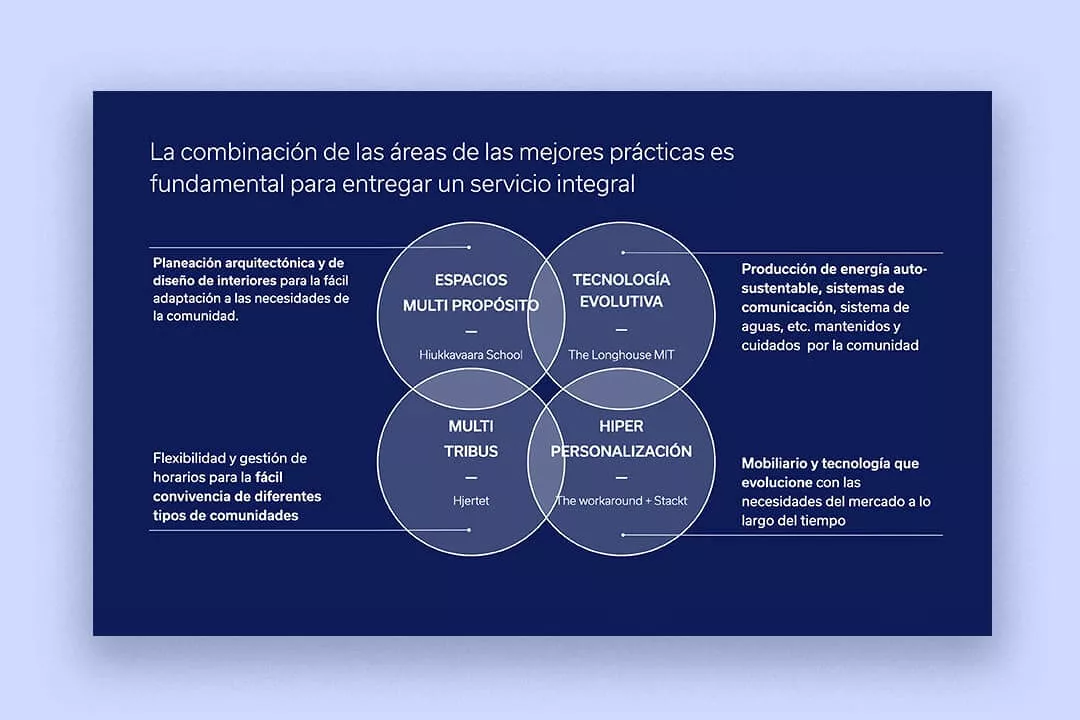 La combinación de las áreas de las mejores prácticas es fundamental para entregar un servicio integral

Planeación arquitectónica y de diseño de interiores para la fácil adaptación a las necesidades de la comunidad.

ESPACIOS MULTI PROPÓSITO
—
Hiukkavaara School

TECNOLOGÍA EVOLUTIVA
—
The Longhouse MIT

Producción de energía auto-sustentable, sistemas de comunicación, sistema de aguas, etc. mantenidos y cuidados por la comunidad

Flexibilidad y gestión de horarios para la fácil convivencia de diferentes tipos de comunidades

MULTI TRIBUS
—
Hjertet

HIPER PERSONALIZACIÓN
—
The workaround + Stackt

Mobiliario y tecnología que evolucione con las necesidades del mercado a lo largo del tiempo